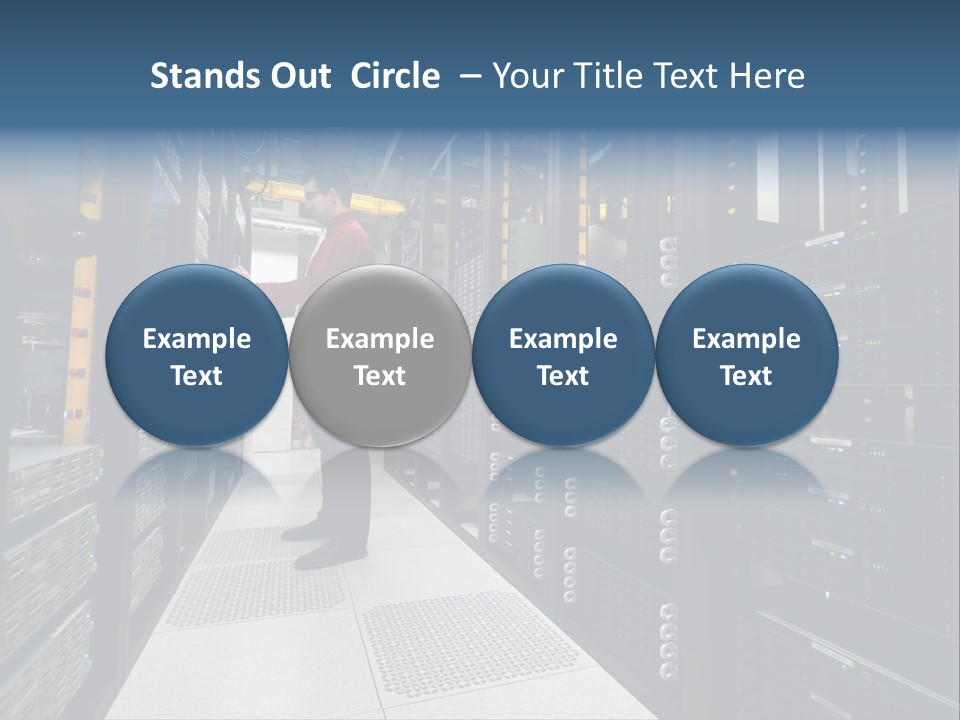 Stands Out Circle – Your Title Text Here

Example Text

Example Text

Example Text

Example Text